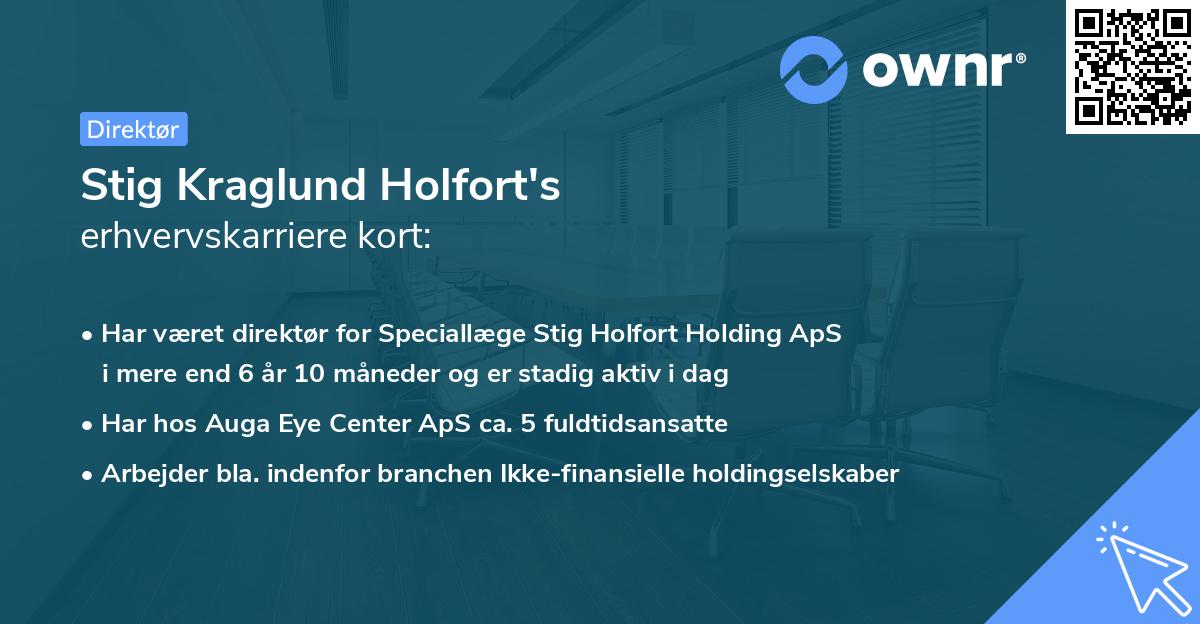 ownr®

Direktør

Stig Kraglund Holfort's
erhvervskarriere kort:

• Har været direktør for Speciallæge Stig Holfort Holding ApS i mere end 6 år 10 måneder og er stadig aktiv i dag
• Har hos Auga Eye Center ApS ca. 5 fuldtidsansatte
• Arbejder bla. indenfor branchen Ikke-finansielle holdingselskaber